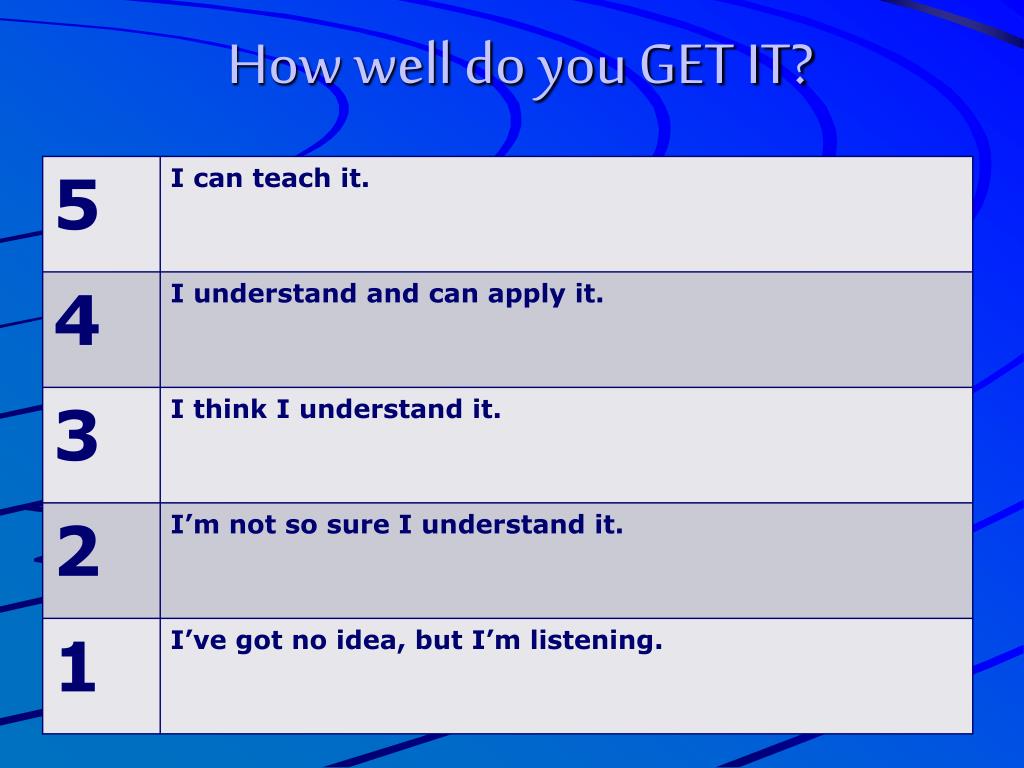 How well do you GET IT?

| 5 | I can teach it. |
|---|---|
| 4 | I understand and can apply it. |
| 3 | I think I understand it. |
| 2 | I’m not so sure I understand it. |
| 1 | I’ve got no idea, but I’m listening. |